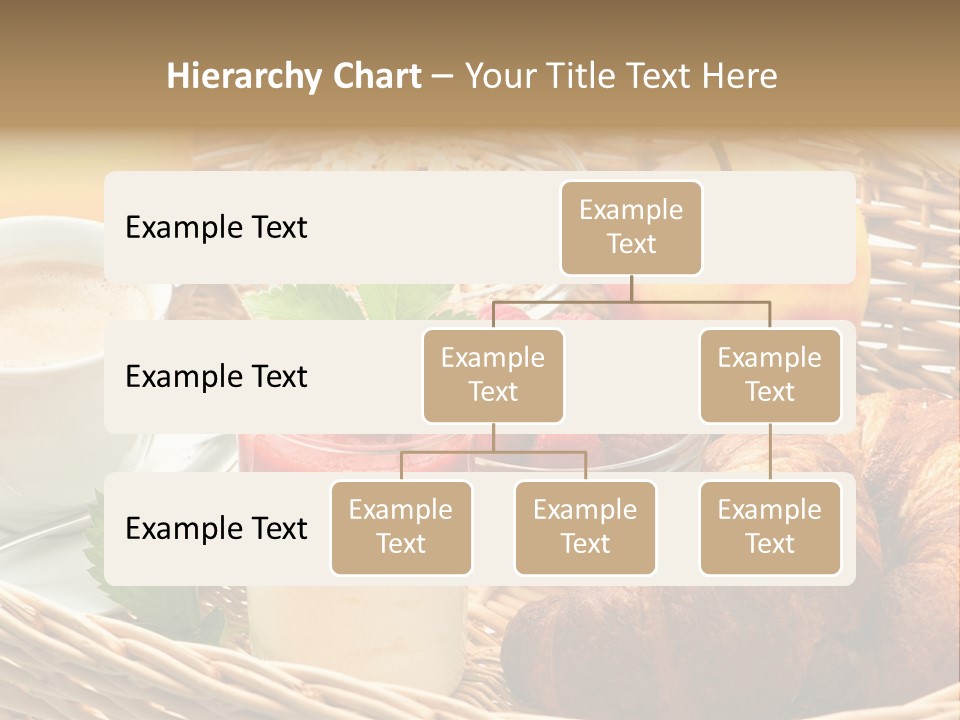 Hierarchy Chart – Your Title Text Here

Example Text

Example Text

Example Text

Example Text

Example Text

Example Text

Example Text

Example Text

Example Text